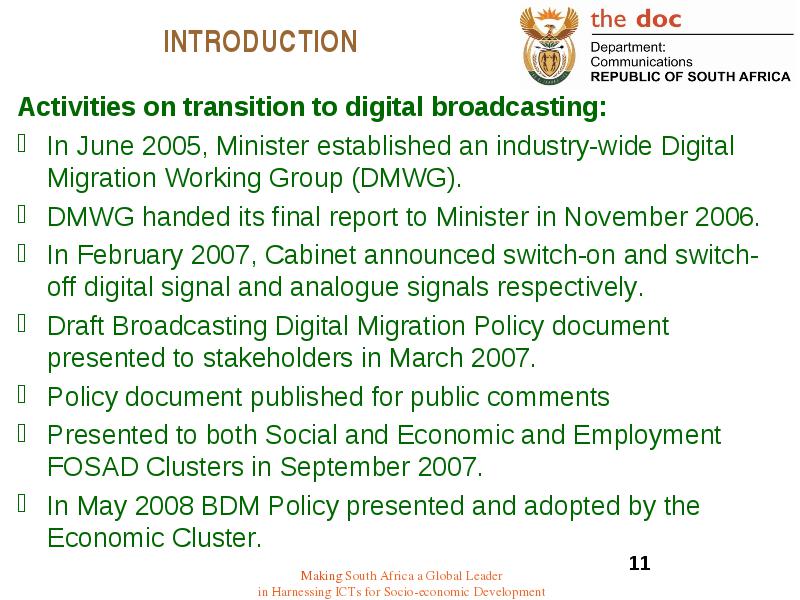 INTRODUCTION

the doc

Department: Communications REPUBLIC OF SOUTH AFRICA

Activities on transition to digital broadcasting:

In June 2005, Minister established an industry-wide Digital Migration Working Group (DMWG).

DMWG handed its final report to Minister in November 2006.

In February 2007, Cabinet announced switch-on and switch-off digital signal and analogue signals respectively.

Draft Broadcasting Digital Migration Policy document presented to stakeholders in March 2007.

Policy document published for public comments

Presented to both Social and Economic and Employment FOSAD Clusters in September 2007.

In May 2008 BDM Policy presented and adopted by the Economic Cluster.

11

Making South Africa a Global Leader in Harnessing ICTs for Socio-economic Development